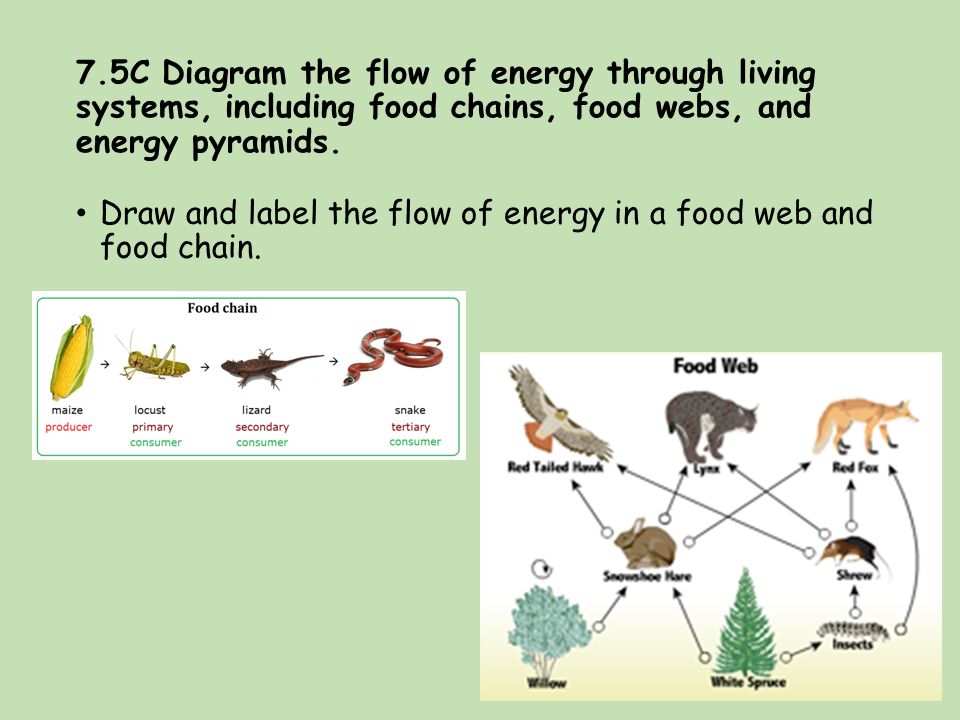 7.5C Diagram the flow of energy through living systems, including food chains, food webs, and energy pyramids.

• Draw and label the flow of energy in a food web and food chain.

Food chain

maize
producer

locust
primary
consumer

lizard
secondary
consumer

snake
tertiary
consumer

Food Web

Red Tailed Hawk

Lynx

Red Fox

Snowshoe Hare

Shrew

Willow

White Spruce

Insects